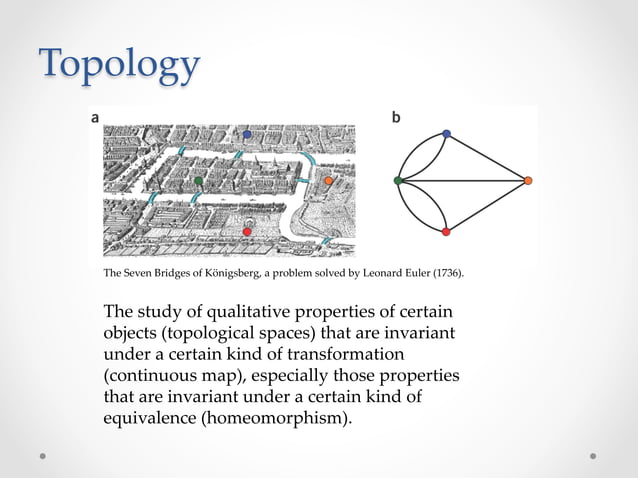 Topology

a

b

The Seven Bridges of Königsberg, a problem solved by Leonard Euler (1736).

The study of qualitative properties of certain objects (topological spaces) that are invariant under a certain kind of transformation (continuous map), especially those properties that are invariant under a certain kind of equivalence (homeomorphism).